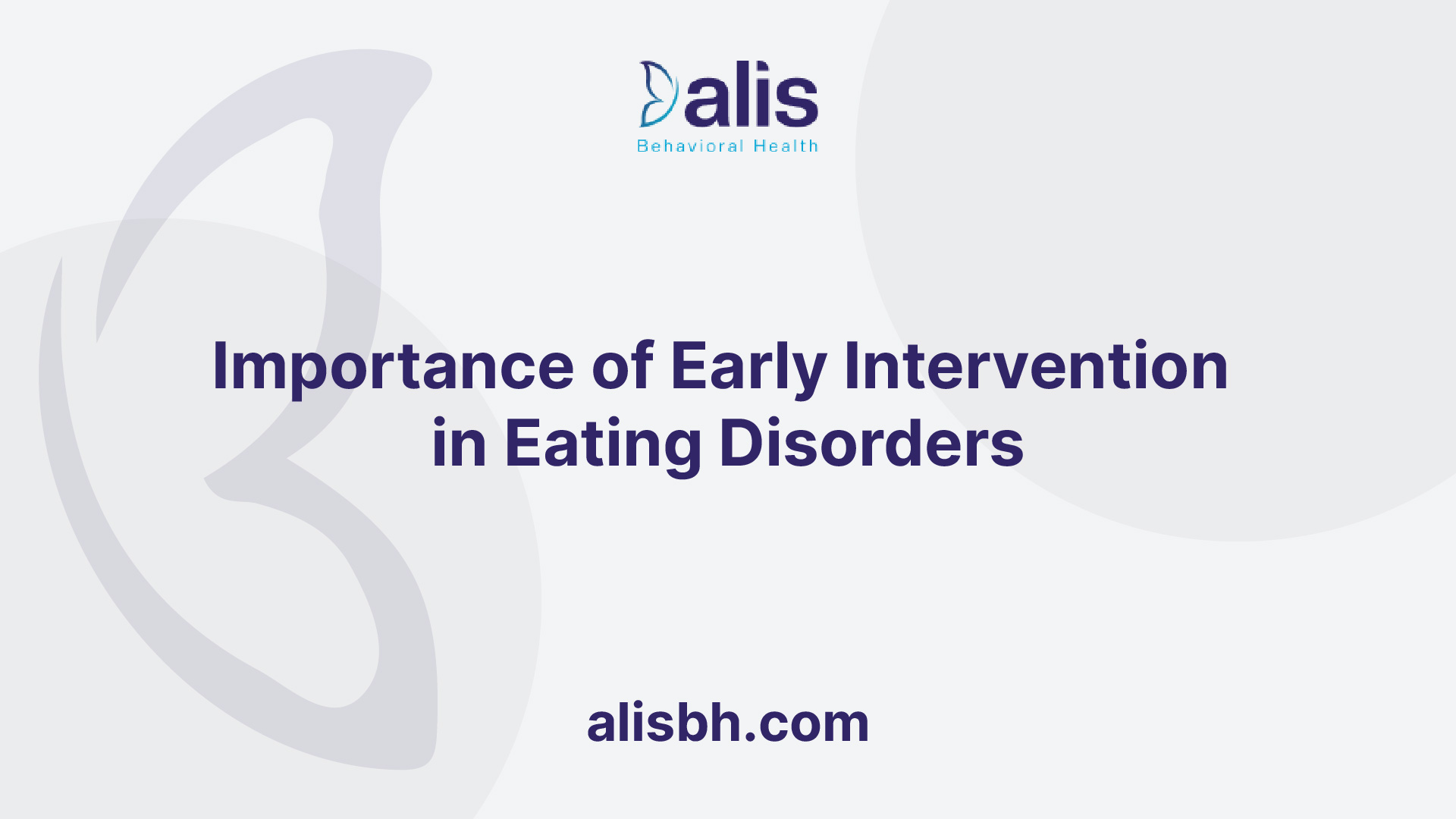 alis
Behavioral Health

Importance of Early Intervention in Eating Disorders

alisbh.com